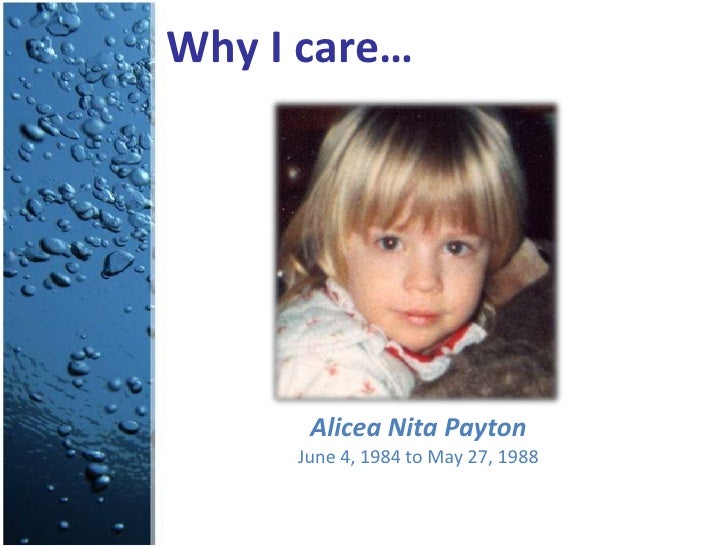 Why I care…

Alicea Nita Payton
June 4, 1984 to May 27, 1988